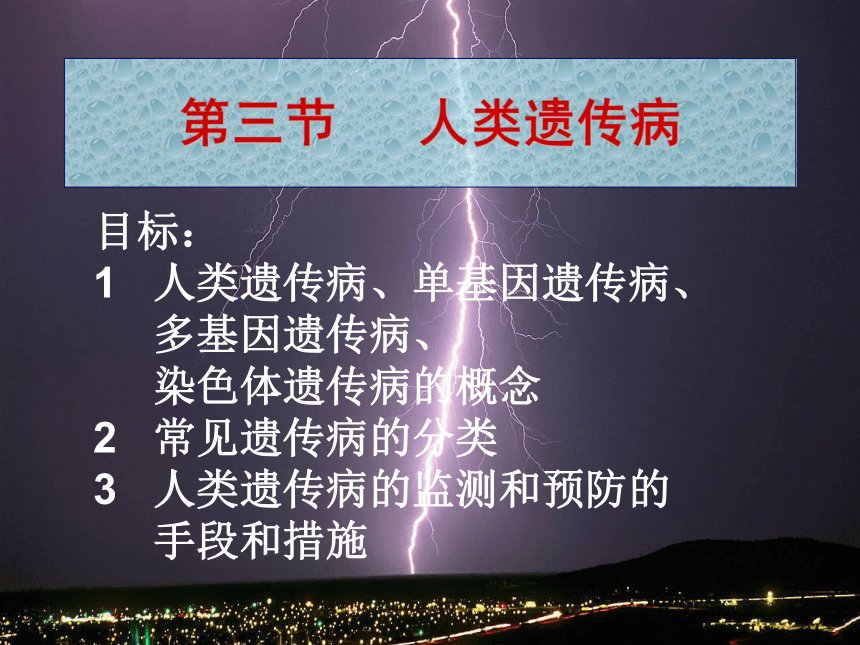 第三节　人类遗传病

目标：
1　人类遗传病、单基因遗传病、多基因遗传病、染色体遗传病的概念
2　常见遗传病的分类
3　人类遗传病的监测和预防的手段和措施